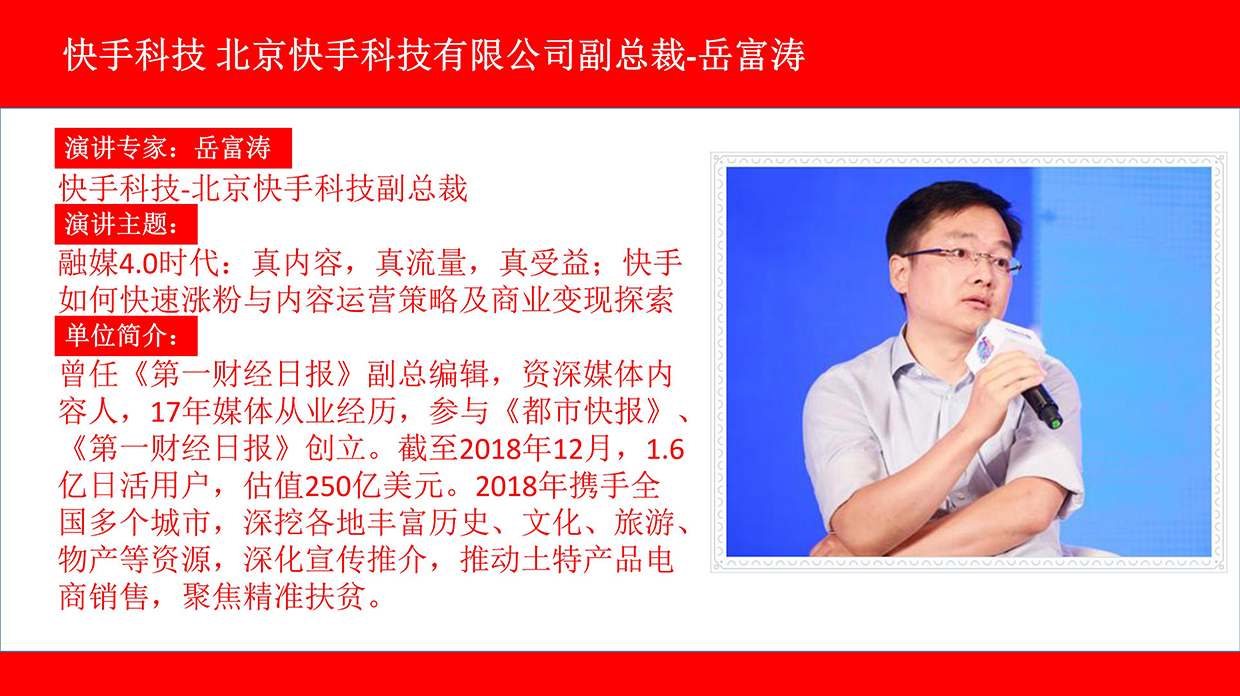 快手科技 北京快手科技有限公司副总裁-岳富涛

演讲专家：岳富涛

快手科技-北京快手科技副总裁

演讲主题：

融媒4.0时代：真内容，真流量，真受益；快手如何快速涨粉与内容运营策略及商业变现探索

单位简介：

曾任《第一财经日报》副总编辑，资深媒体内容人，17年媒体从业经历，参与《都市快报》、《第一财经日报》创立。截至2018年12月，1.6亿日活用户，估值250亿美元。2018年携手全国多个城市，深挖各地丰富历史、文化、旅游、物产等资源，深化宣传推介，推动土特产品电商销售，聚焦精准扶贫。